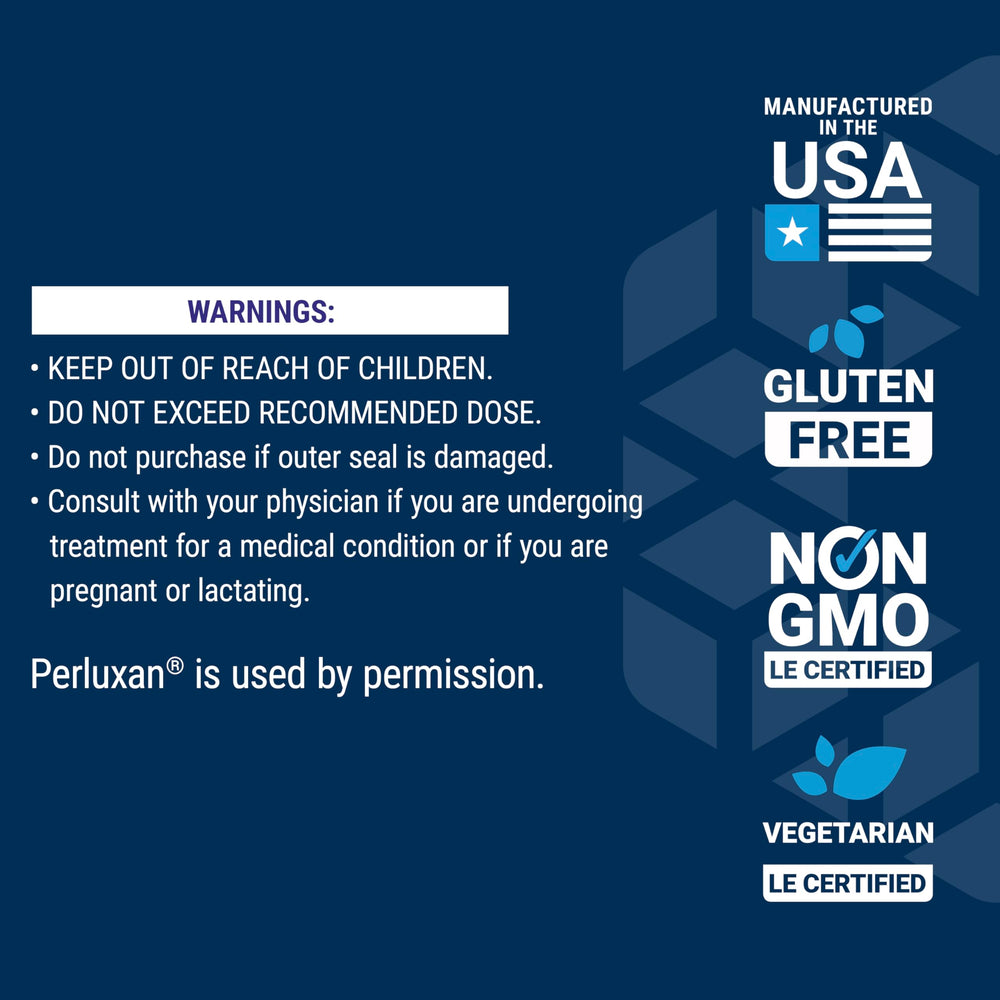 WARNINGS:

• KEEP OUT OF REACH OF CHILDREN.
• DO NOT EXCEED RECOMMENDED DOSE.
• Do not purchase if outer seal is damaged.
• Consult with your physician if you are undergoing treatment for a medical condition or if you are pregnant or lactating.

Perluxan® is used by permission.

MANUFACTURED IN THE USA

GLUTEN FREE

NON GMO
LE CERTIFIED

VEGETARIAN
LE CERTIFIED